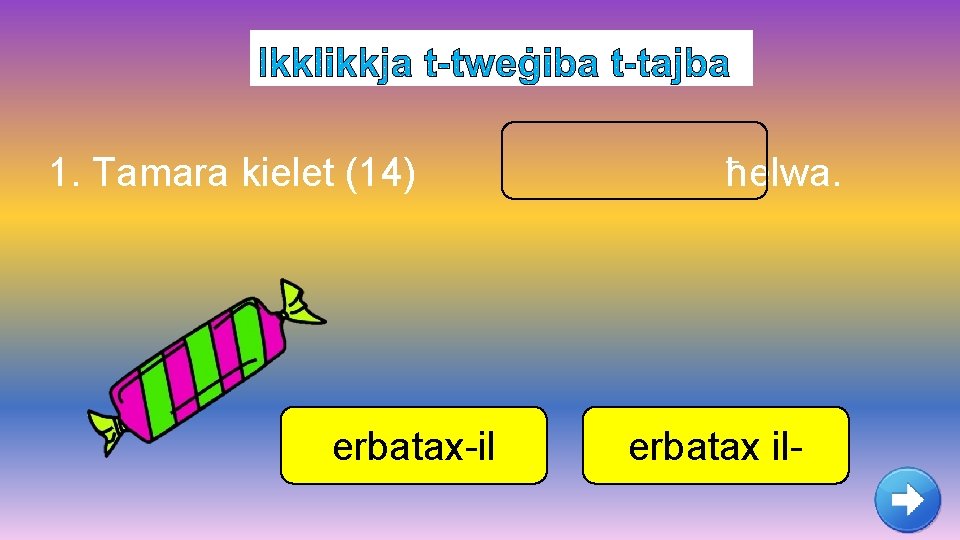 Ikklikkja t-tweġiba t-tajba

1. Tamara kielet (14) ħelwa.

erbatax-il

erbatax il-